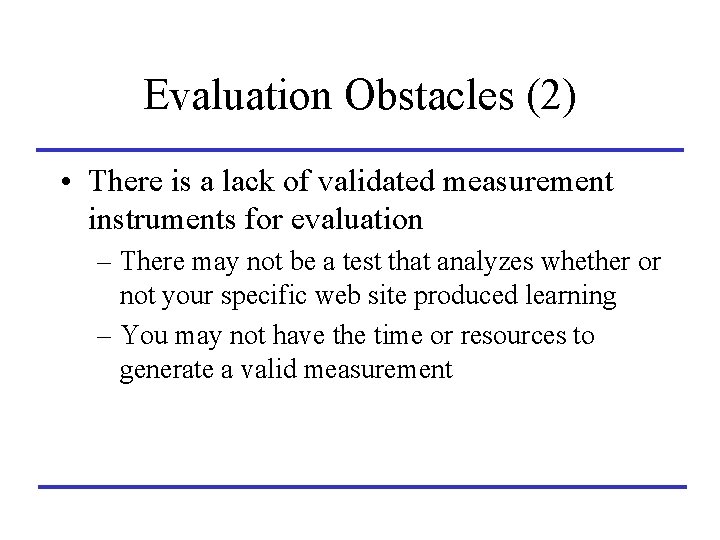 Evaluation Obstacles (2)

• There is a lack of validated measurement instruments for evaluation

– There may not be a test that analyzes whether or not your specific web site produced learning

– You may not have the time or resources to generate a valid measurement